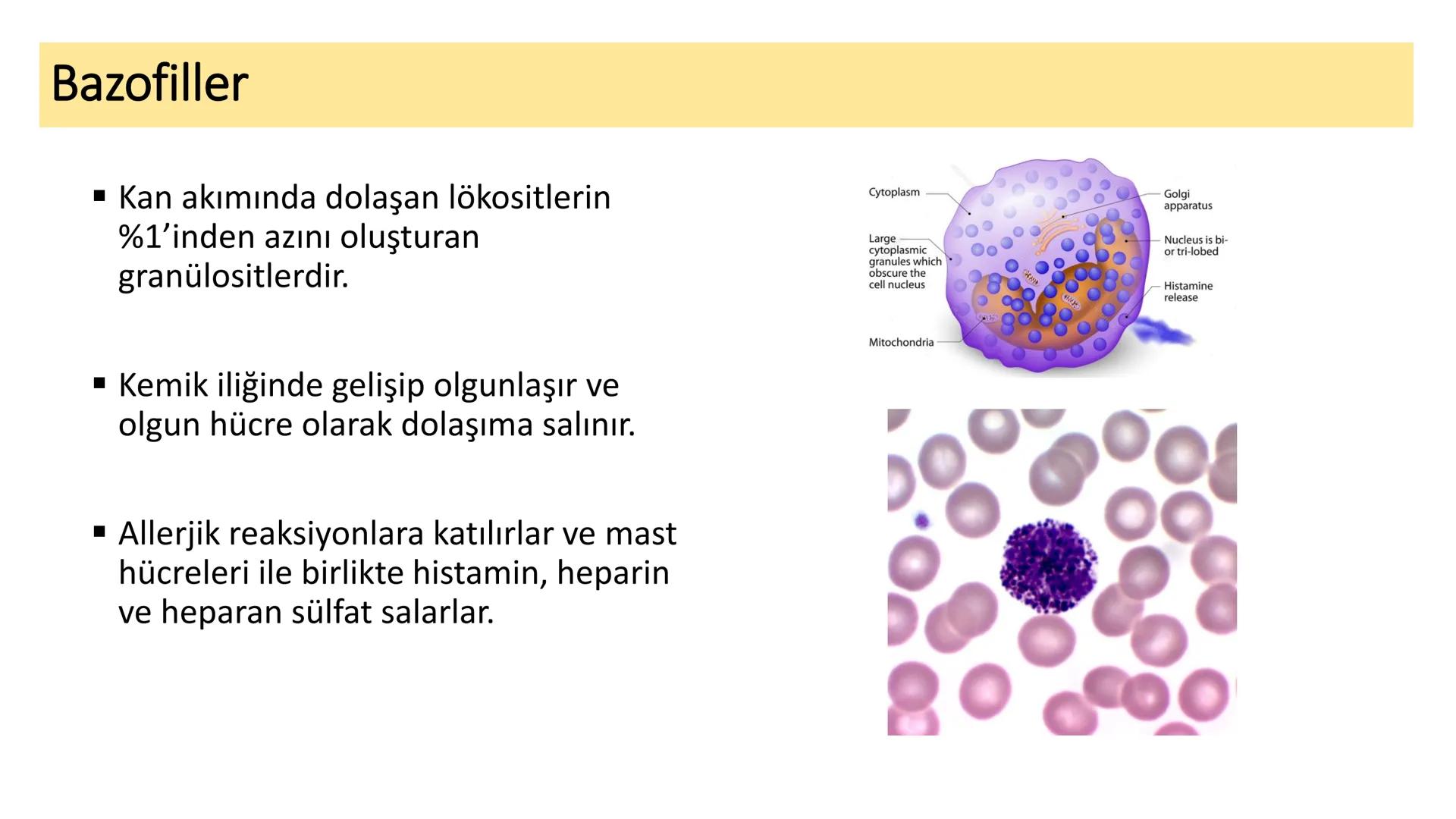 Bazofiller

▪ Kan akımında dolaşan lökositlerin %1'inden azını oluşturan granülositlerdir.

▪ Kemik iliğinde gelişip olgunlaşır ve olgun hücre olarak dolaşıma salınır.

▪ Allerjik reaksiyonlara katılırlar ve mast hücreleri ile birlikte histamin, heparin ve heparan sülfat salarlar.

Cytoplasm
Large cytoplasmic granules which obscure the cell nucleus
Mitochondria
Golgi apparatus
Nucleus is bi- or tri-lobed
Histamine release